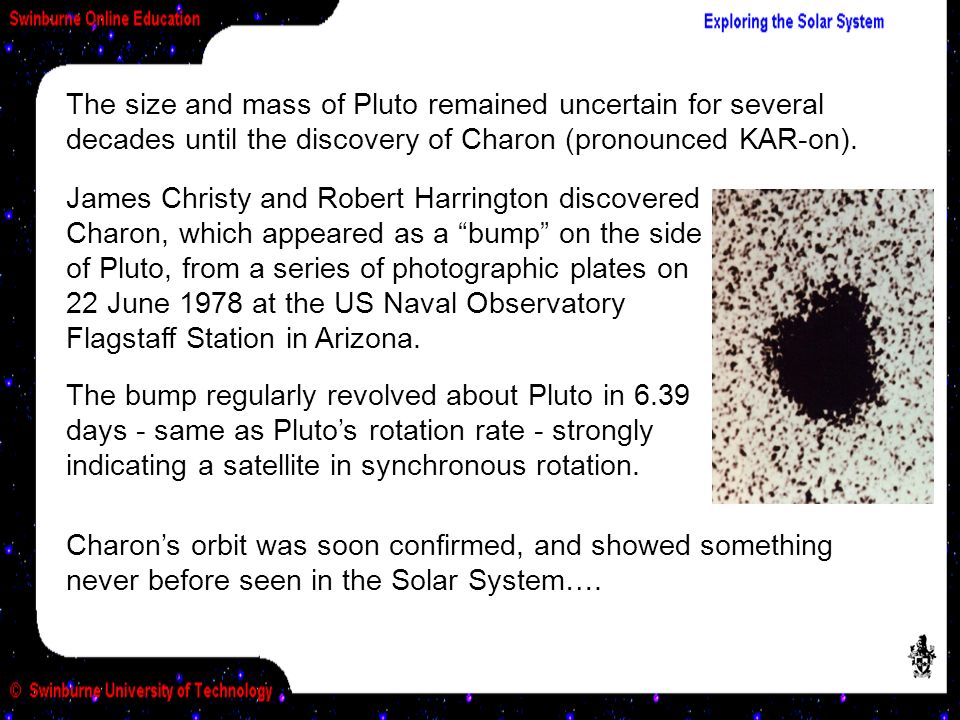 Swinburne Online Education

Exploring the Solar System

The size and mass of Pluto remained uncertain for several decades until the discovery of Charon (pronounced KAR-on).

James Christy and Robert Harrington discovered Charon, which appeared as a “bump” on the side of Pluto, from a series of photographic plates on 22 June 1978 at the US Naval Observatory Flagstaff Station in Arizona.

The bump regularly revolved about Pluto in 6.39 days - same as Pluto’s rotation rate - strongly indicating a satellite in synchronous rotation.

Charon’s orbit was soon confirmed, and showed something never before seen in the Solar System….

© Swinburne University of Technology